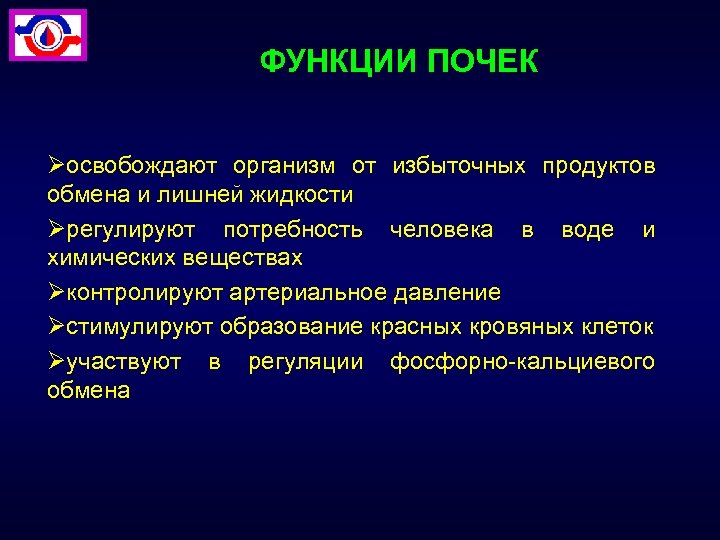 ФУНКЦИИ ПОЧЕК

➢освобождают организм от избыточных продуктов обмена и лишней жидкости

➢регулируют потребность человека в воде и химических веществах

➢контролируют артериальное давление

➢стимулируют образование красных кровяных клеток

➢участвуют в регуляции фосфорно-кальциевого обмена